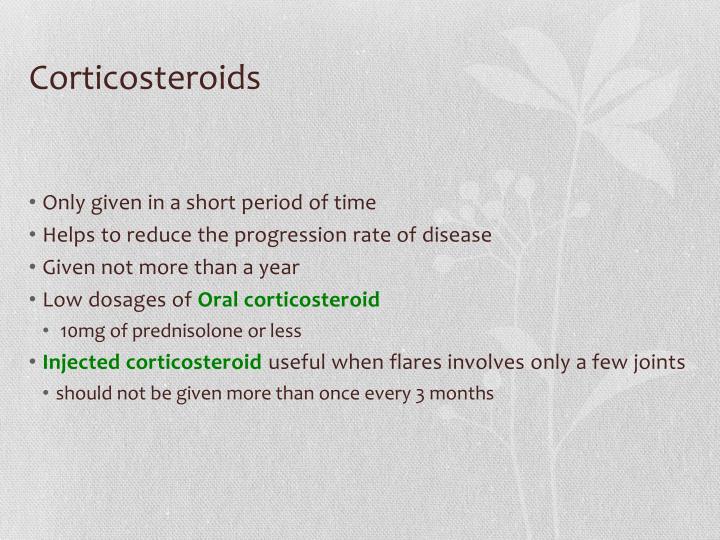 Corticosteroids

• Only given in a short period of time
• Helps to reduce the progression rate of disease
• Given not more than a year
• Low dosages of Oral corticosteroid
  • 10mg of prednisolone or less
• Injected corticosteroid useful when flares involves only a few joints
  • should not be given more than once every 3 months